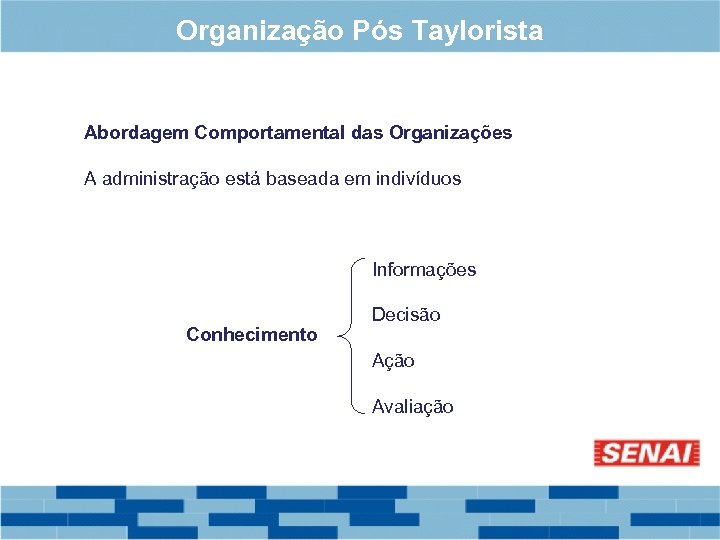 Organização Pós Taylorista

Abordagem Comportamental das Organizações

A administração está baseada em indivíduos

Conhecimento

Informações

Decisão

Ação

Avaliação

SENAI